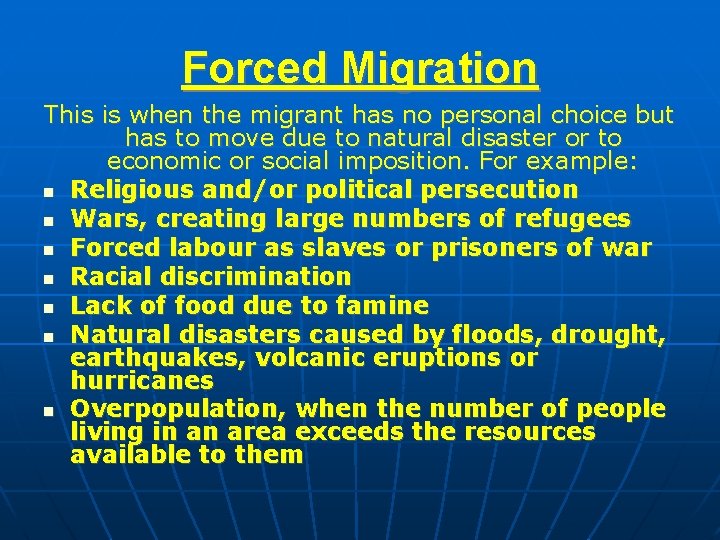 Forced Migration

This is when the migrant has no personal choice but has to move due to natural disaster or to economic or social imposition. For example:

- Religious and/or political persecution
- Wars, creating large numbers of refugees
- Forced labour as slaves or prisoners of war
- Racial discrimination
- Lack of food due to famine
- Natural disasters caused by floods, drought, earthquakes, volcanic eruptions or hurricanes
- Overpopulation, when the number of people living in an area exceeds the resources available to them